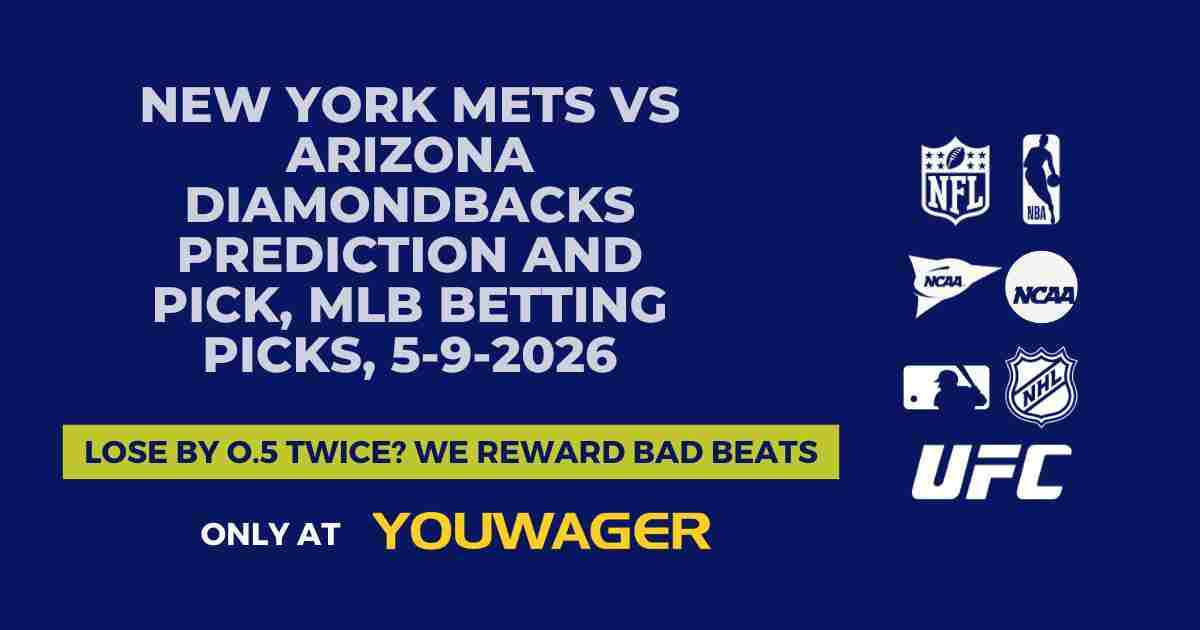 NEW YORK METS VS ARIZONA DIAMONDBACKS PREDICTION AND PICK, MLB BETTING PICKS, 5-9-2026

LOSE BY 0.5 TWICE? WE REWARD BAD BEATS

ONLY AT YOUWAGER

NFL

NBA

NCAA

NCAA

NHL

UFC